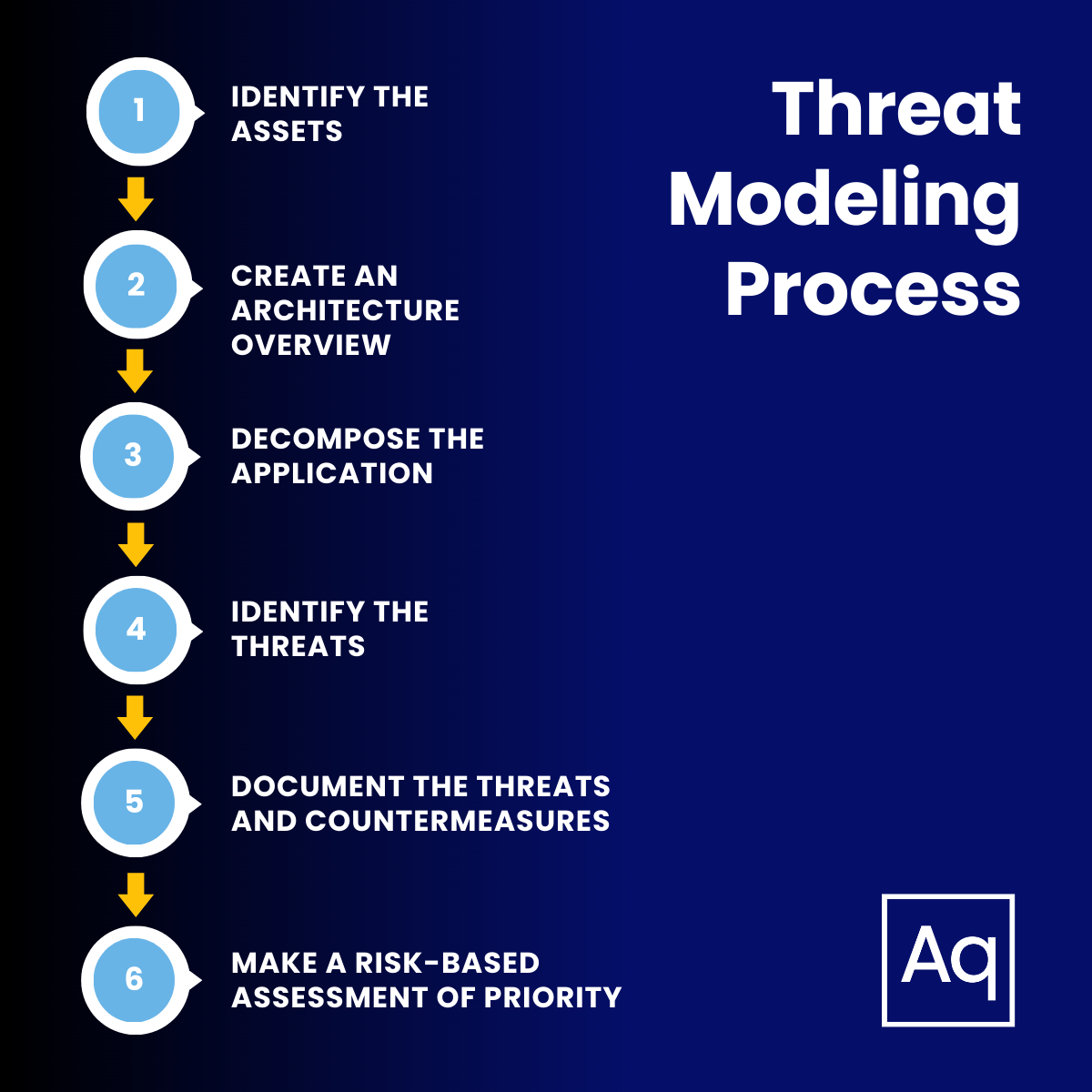 Threat Modeling Process

1
IDENTIFY THE ASSETS

2
CREATE AN ARCHITECTURE OVERVIEW

3
DECOMPOSE THE APPLICATION

4
IDENTIFY THE THREATS

5
DOCUMENT THE THREATS AND COUNTERMEASURES

6
MAKE A RISK-BASED ASSESSMENT OF PRIORITY

Aq